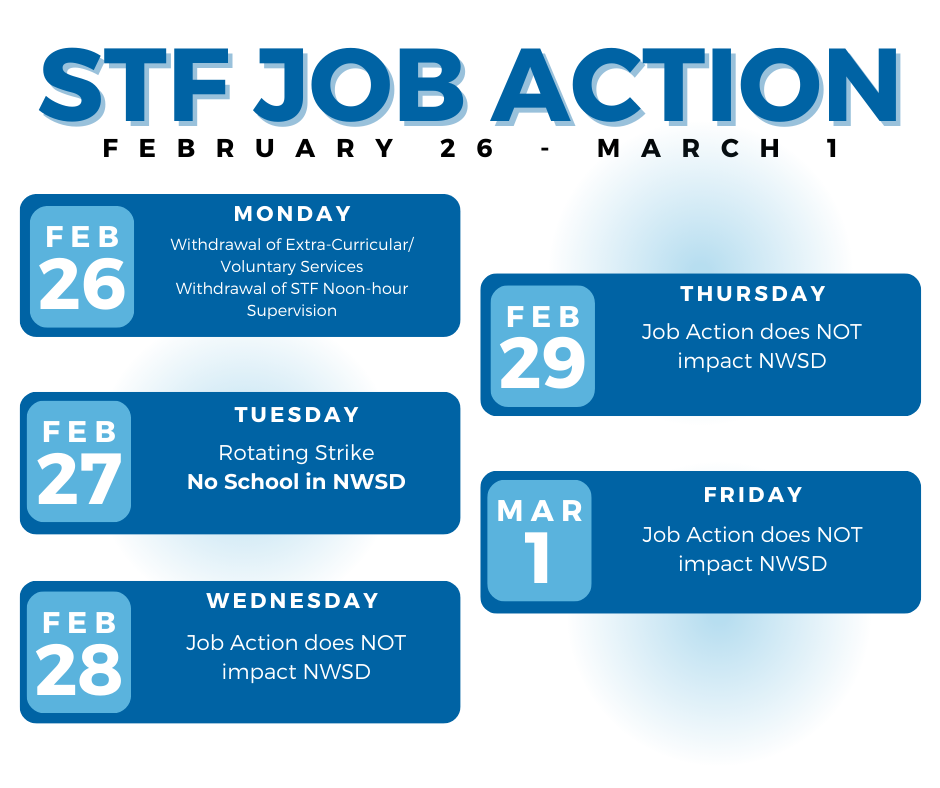 STF JOB ACTION
FEBRUARY 26 - MARCH 1

FEB
26
MONDAY
Withdrawal of Extra-Curricular/ Voluntary Services
Withdrawal of STF Noon-hour Supervision

FEB
27
TUESDAY
Rotating Strike
No School in NWSD

FEB
28
WEDNESDAY
Job Action does NOT impact NWSD

FEB
29
THURSDAY
Job Action does NOT impact NWSD

MAR
1
FRIDAY
Job Action does NOT impact NWSD